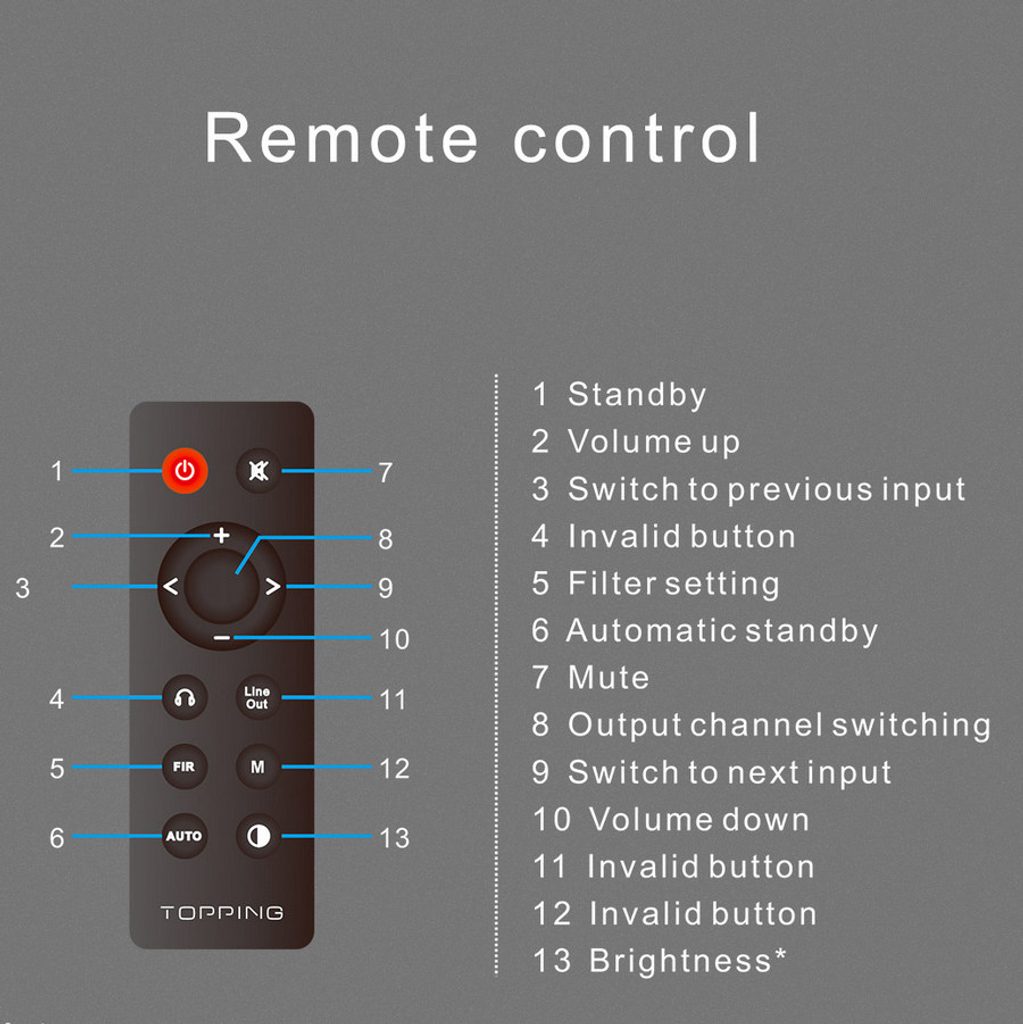 Remote control

1
2
3
4
5
6
7
8
9
10
11
12
13

+
<
>
−
Line Out
FIR
M
AUTO
TOPPING

1 Standby
2 Volume up
3 Switch to previous input
4 Invalid button
5 Filter setting
6 Automatic standby
7 Mute
8 Output channel switching
9 Switch to next input
10 Volume down
11 Invalid button
12 Invalid button
13 Brightness*